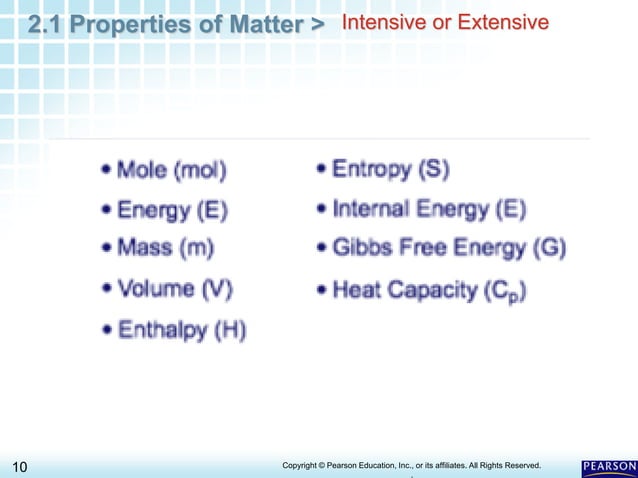 2.1 Properties of Matter > Intensive or Extensive

• Mole (mol)
• Energy (E)
• Mass (m)
• Volume (V)
• Enthalpy (H)

• Entropy (S)
• Internal Energy (E)
• Gibbs Free Energy (G)
• Heat Capacity ($C_p$)

10

Copyright © Pearson Education, Inc., or its affiliates. All Rights Reserved.

PEARSON